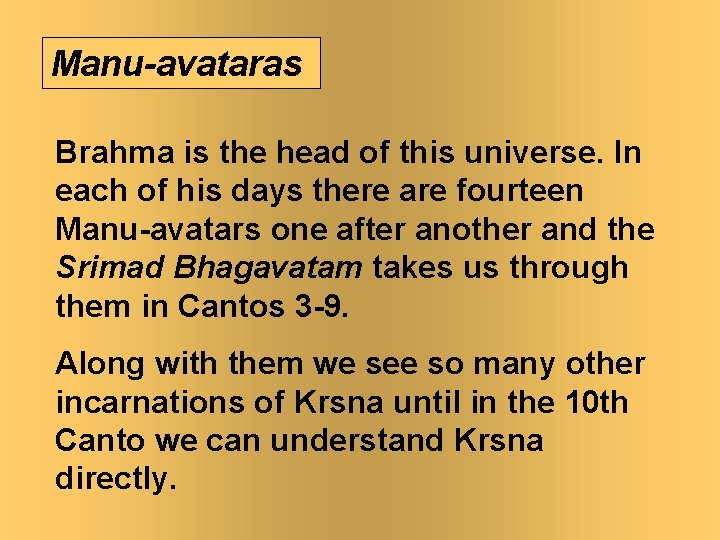 Manu-avataras

Brahma is the head of this universe. In each of his days there are fourteen Manu-avatars one after another and the Srimad Bhagavatam takes us through them in Cantos 3-9.

Along with them we see so many other incarnations of Krsna until in the 10th Canto we can understand Krsna directly.